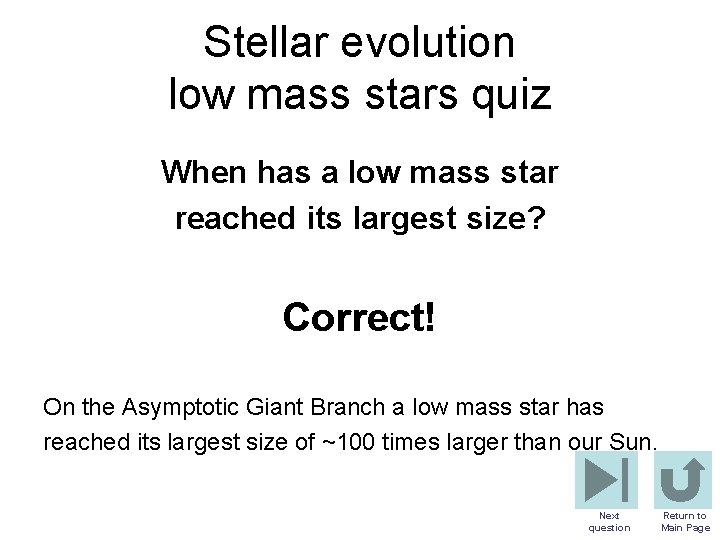 Stellar evolution
low mass stars quiz

When has a low mass star reached its largest size?

Correct!

On the Asymptotic Giant Branch a low mass star has reached its largest size of ~100 times larger than our Sun.

Next question

Return to Main Page